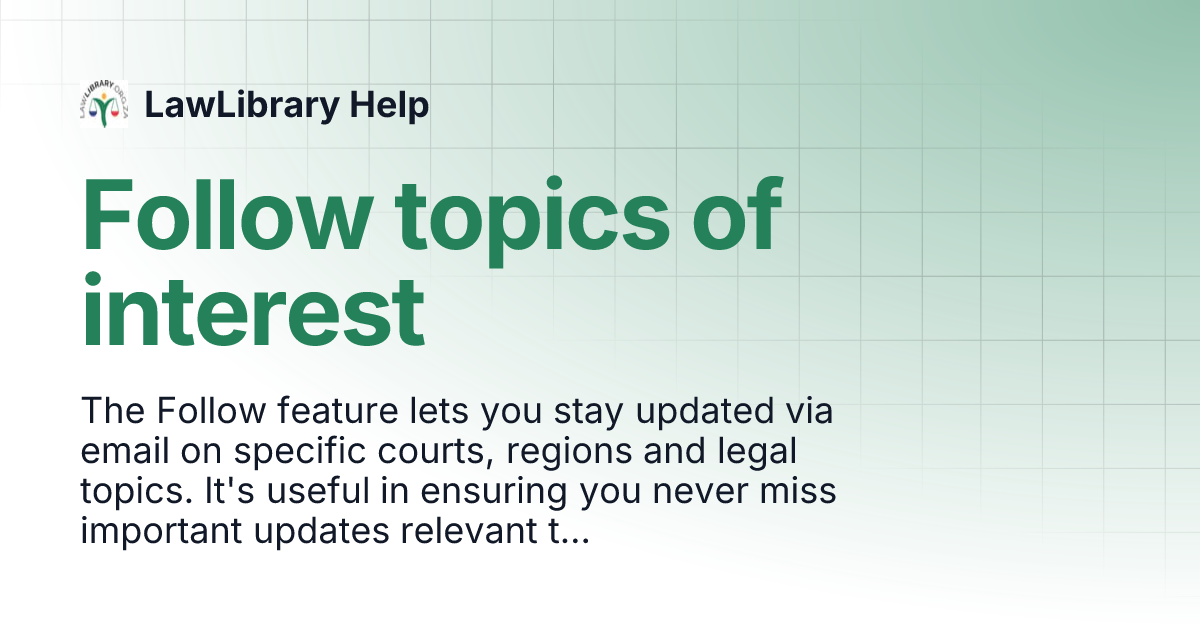 LAWLIBRARY.ORG.ZA

LawLibrary Help

Follow topics of interest

The Follow feature lets you stay updated via email on specific courts, regions and legal topics. It's useful in ensuring you never miss important updates relevant t...